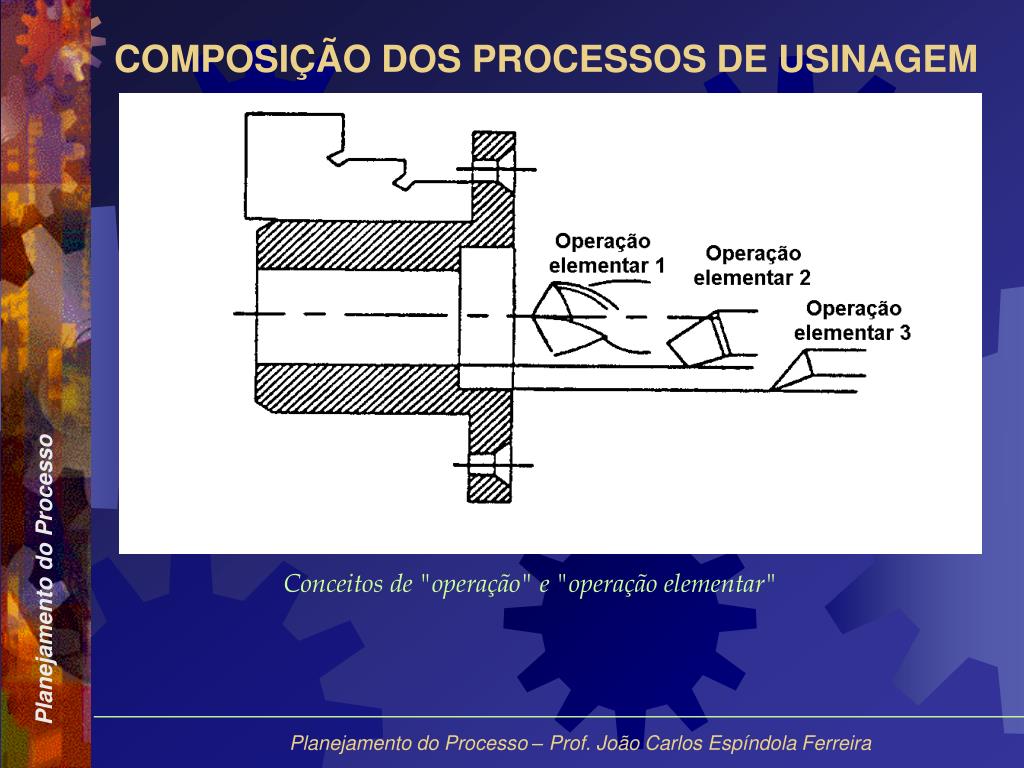 COMPOSIÇÃO DOS PROCESSOS DE USINAGEM

Operação elementar 1

Operação elementar 2

Operação elementar 3

Conceitos de "operação" e "operação elementar"

Planejamento do Processo

Planejamento do Processo – Prof. João Carlos Espíndola Ferreira